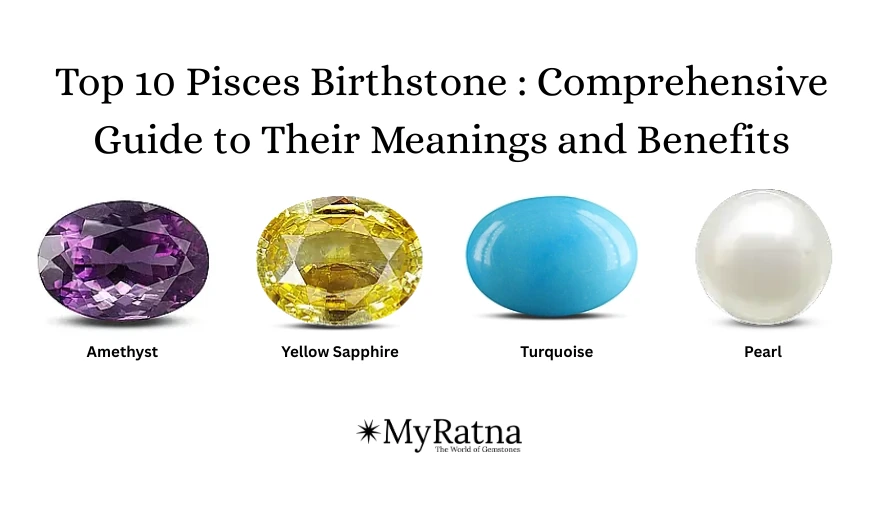 Top 10 Pisces Birthstone : Comprehensive Guide to Their Meanings and Benefits

Amethyst

Yellow Sapphire

Turquoise

Pearl

MyRatna
The World of Gemstones